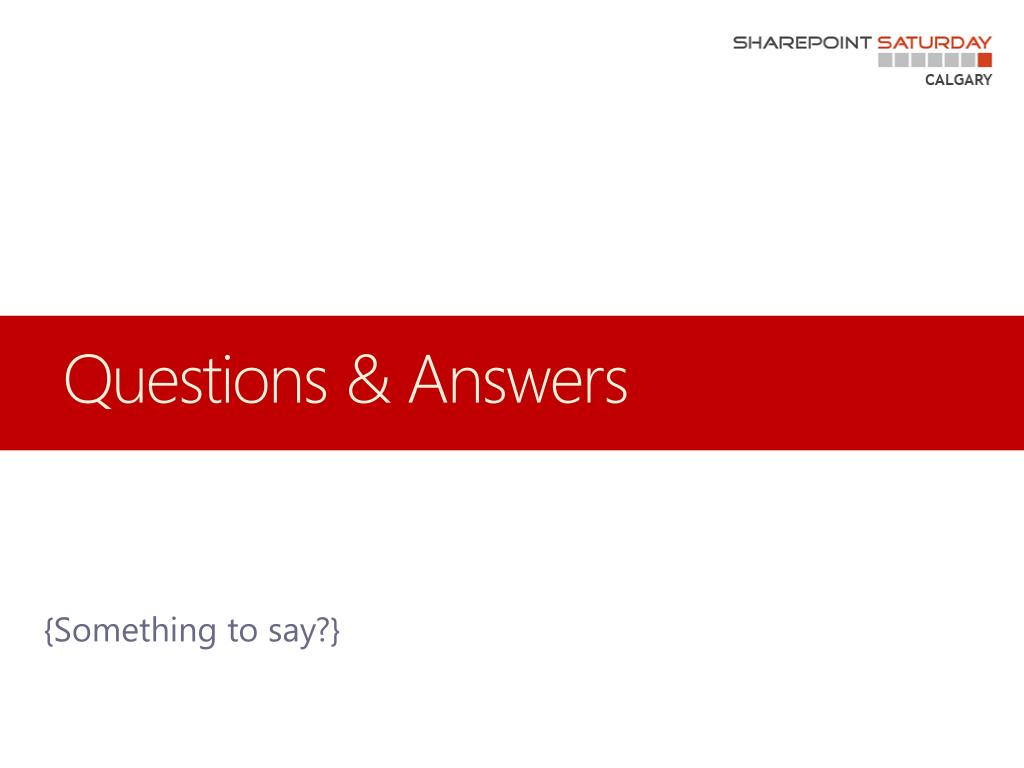 SHAREPOINT SATURDAY
CALGARY

Questions & Answers

{Something to say?}